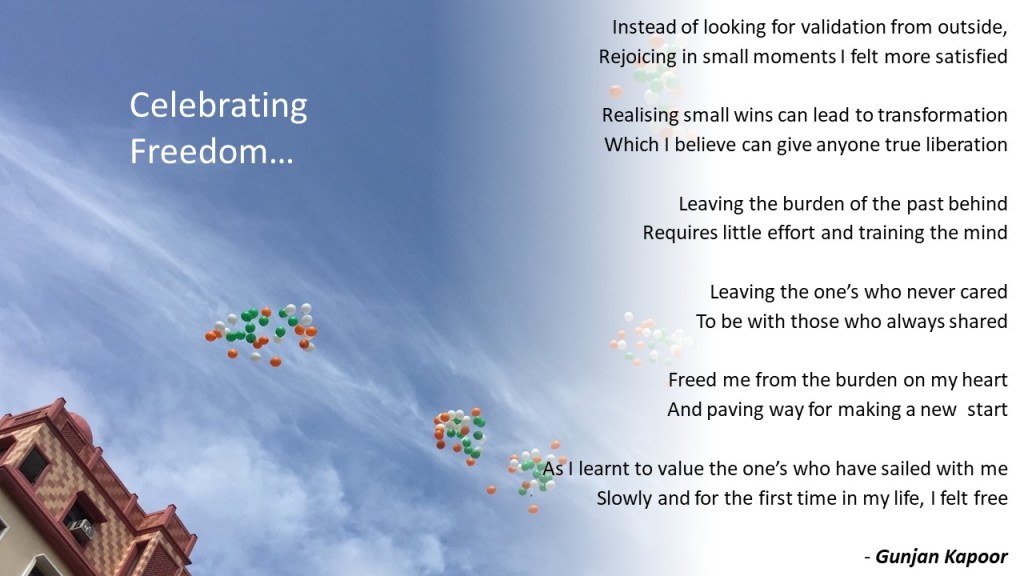 Celebrating Freedom…

Instead of looking for validation from outside,
Rejoicing in small moments I felt more satisfied

Realising small wins can lead to transformation
Which I believe can give anyone true liberation

Leaving the burden of the past behind
Requires little effort and training the mind

Leaving the one's who never cared
To be with those who always shared

Freed me from the burden on my heart
And paving way for making a new start

As I learnt to value the one's who have sailed with me
Slowly and for the first time in my life, I felt free

- Gunjan Kapoor